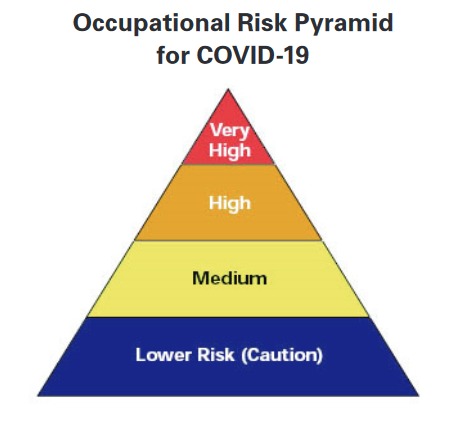 Occupational Risk Pyramid for COVID-19

Very High

High

Medium

Lower Risk (Caution)